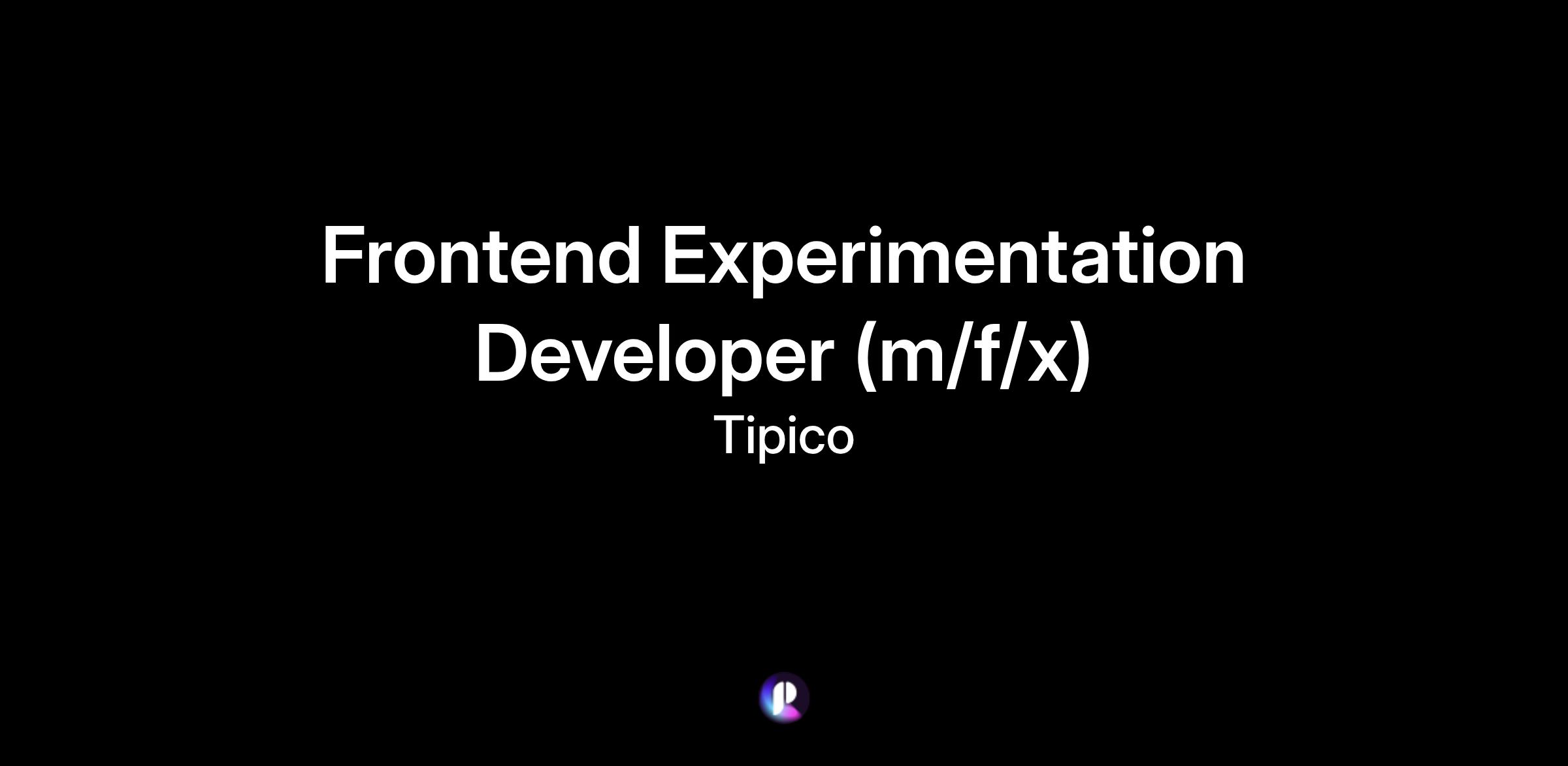 Frontend Experimentation Developer (m/f/x)

Tipico